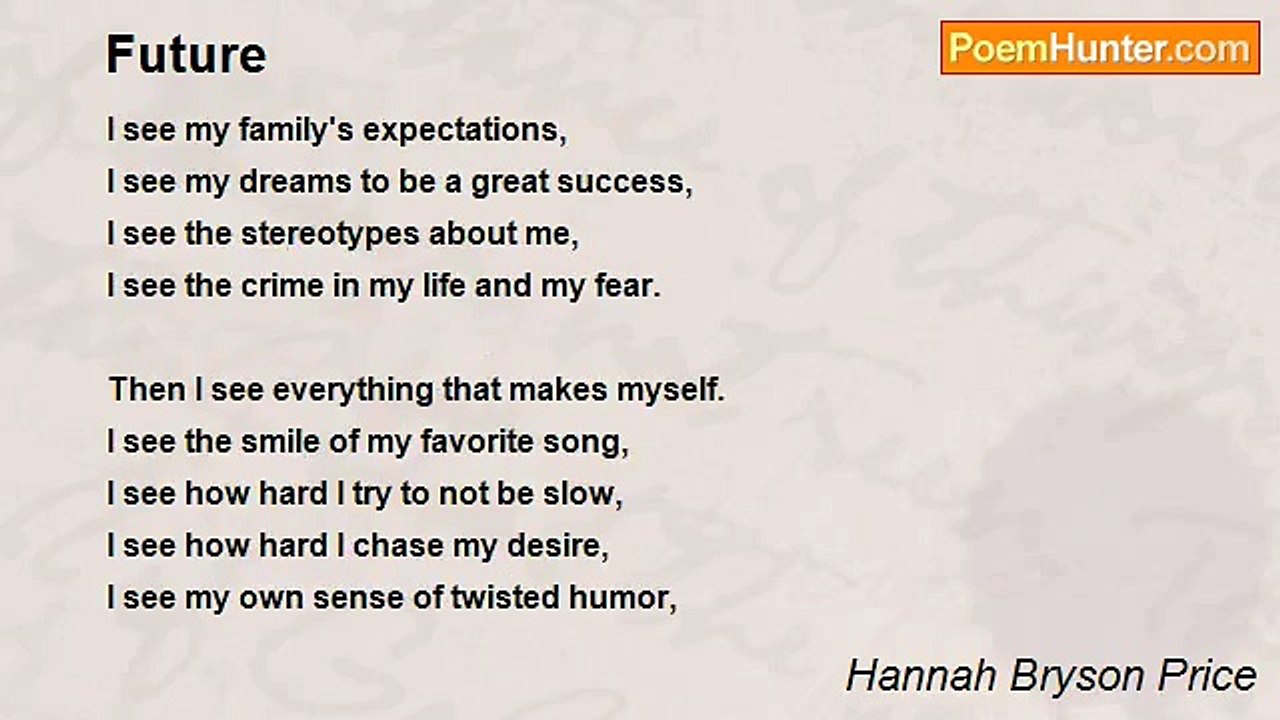 Future

PoemHunter.com

I see my family's expectations,
I see my dreams to be a great success,
I see the stereotypes about me,
I see the crime in my life and my fear.

Then I see everything that makes myself.
I see the smile of my favorite song,
I see how hard I try to not be slow,
I see how hard I chase my desire,
I see my own sense of twisted humor,

Hannah Bryson Price